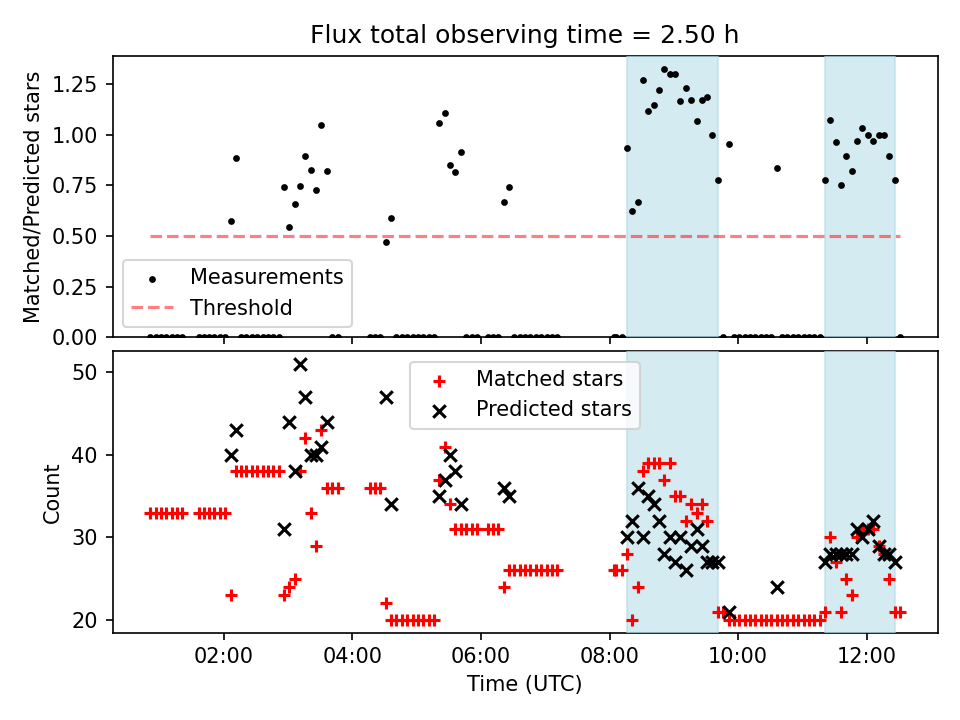 Flux total observing time = 2.50 h

Matched/Predicted stars

1.25
1.00
0.75
0.50
0.25
0.00

Measurements
Threshold

Count

50
40
30
20

Matched stars
Predicted stars

02:00
04:00
06:00
08:00
10:00
12:00

Time (UTC)